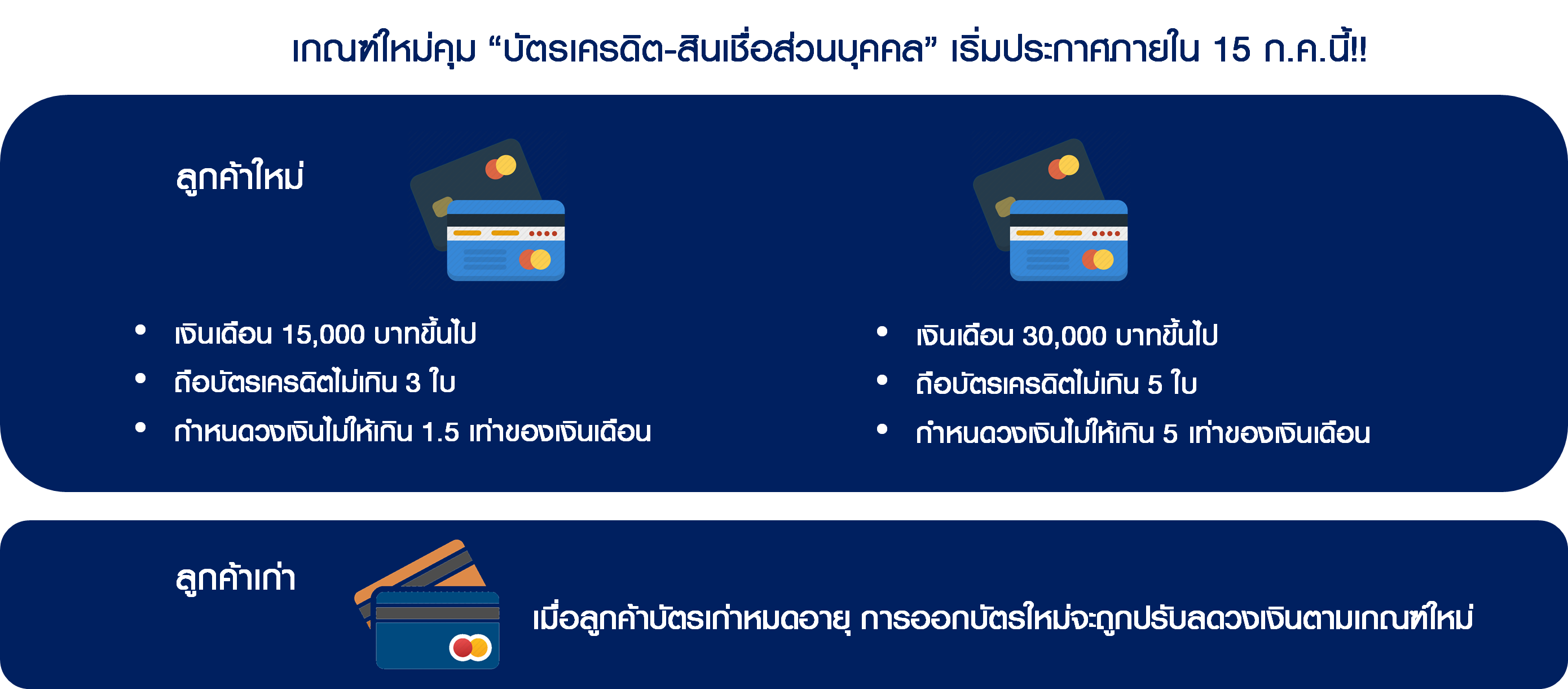 เกณฑ์ใหม่คุม “บัตรเครดิต-สินเชื่อส่วนบุคคล” เริ่มประกาศภายใน 15 ก.ค.นี้!!

ลูกค้าใหม่

• เงินเดือน 15,000 บาทขึ้นไป
• ถือบัตรเครดิตไม่เกิน 3 ใบ
• กำหนดวงเงินไม่ให้เกิน 1.5 เท่าของเงินเดือน

• เงินเดือน 30,000 บาทขึ้นไป
• ถือบัตรเครดิตไม่เกิน 5 ใบ
• กำหนดวงเงินไม่ให้เกิน 5 เท่าของเงินเดือน

ลูกค้าเก่า

เมื่อลูกค้าบัตรเก่าหมดอายุ การออกบัตรใหม่จะถูกปรับลดวงเงินตามเกณฑ์ใหม่